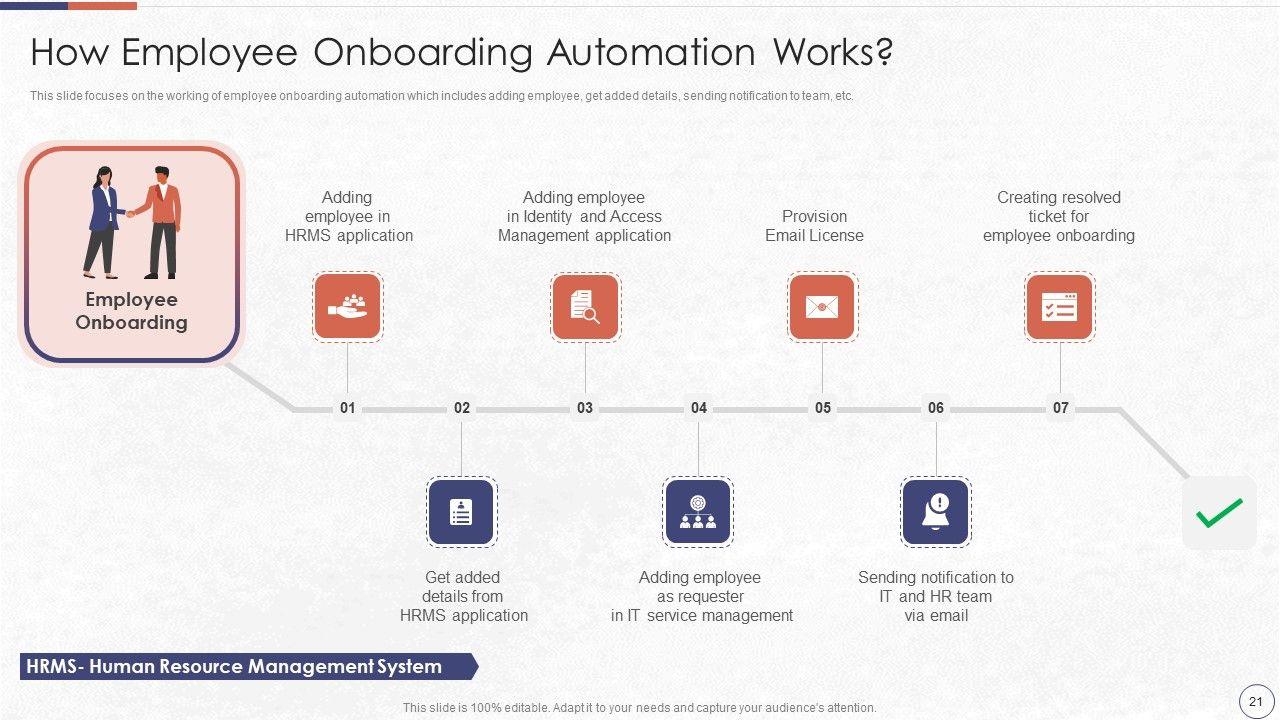 How Employee Onboarding Automation Works?

This slide focuses on the working of employee onboarding automation which includes adding employee, get added details, sending notification to team, etc.

Employee Onboarding

Adding employee in HRMS application

Adding employee in Identity and Access Management application

Provision Email License

Creating resolved ticket for employee onboarding

01

02

03

04

05

06

07

Get added details from HRMS application

Adding employee as requester in IT service management

Sending notification to IT and HR team via email

HRMS- Human Resource Management System

This slide is 100% editable. Adapt it to your needs and capture your audience's attention.

21